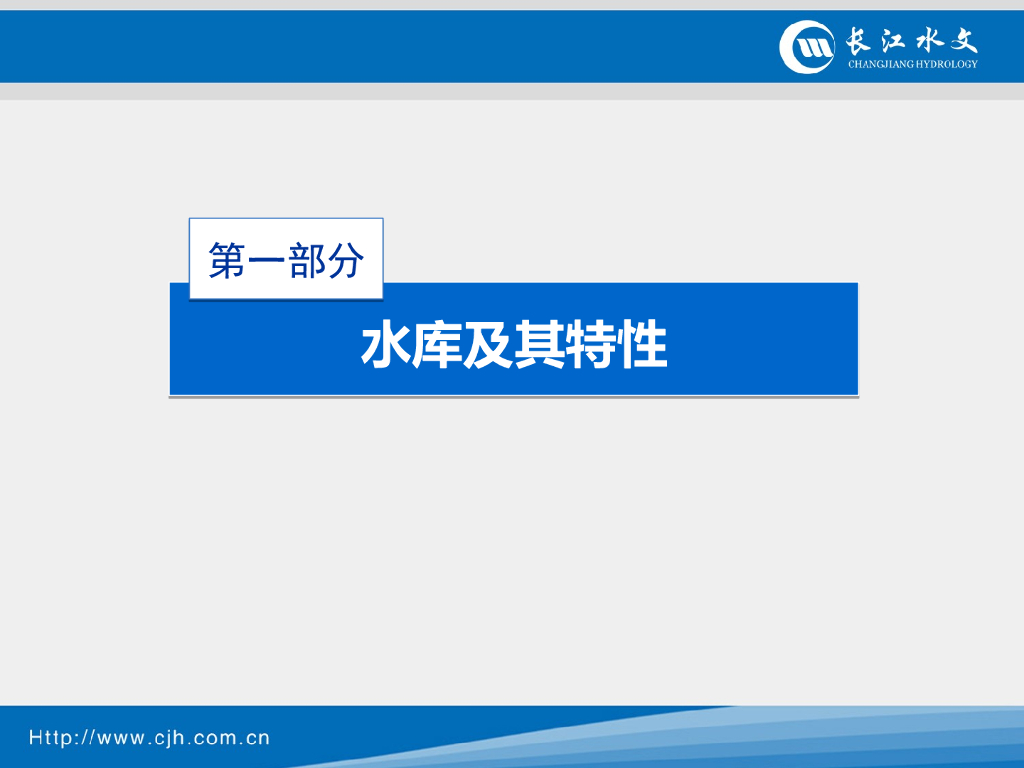 长江水文
CHANGJIANG HYDROLOGY

第一部分

水库及其特性

Http://www.cjh.com.cn